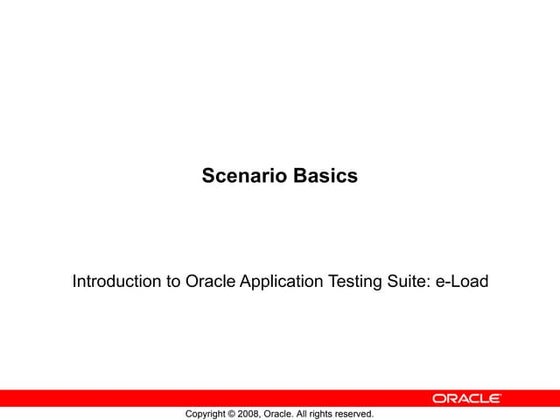 Scenario Basics

Introduction to Oracle Application Testing Suite: e-Load

ORACLE

Copyright © 2008, Oracle. All rights reserved.